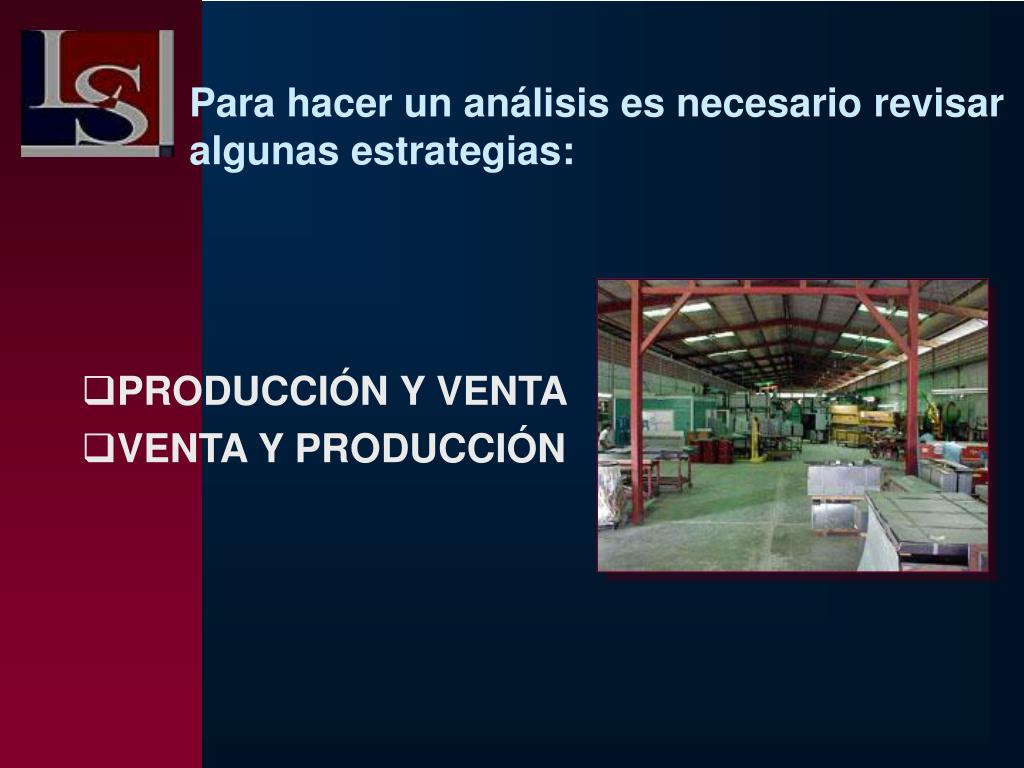 LS

Para hacer un análisis es necesario revisar algunas estrategias:

❑PRODUCCIÓN Y VENTA
❑VENTA Y PRODUCCIÓN